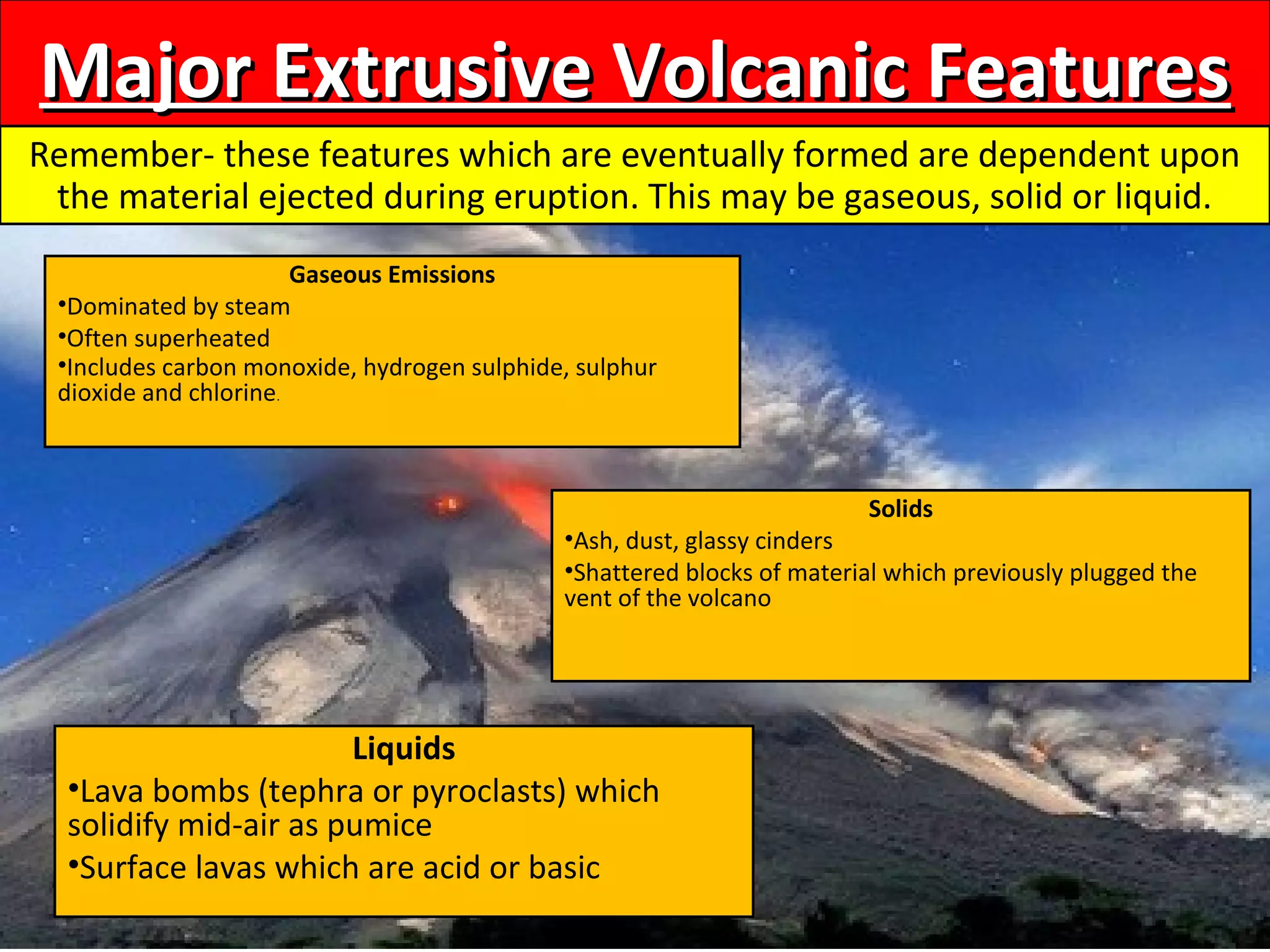 Major Extrusive Volcanic Features

Remember- these features which are eventually formed are dependent upon the material ejected during eruption. This may be gaseous, solid or liquid.

Gaseous Emissions

•Dominated by steam

•Often superheated

•Includes carbon monoxide, hydrogen sulphide, sulphur dioxide and chlorine.

Solids

•Ash, dust, glassy cinders

•Shattered blocks of material which previously plugged the vent of the volcano

Liquids

•Lava bombs (tephra or pyroclasts) which solidify mid-air as pumice

•Surface lavas which are acid or basic